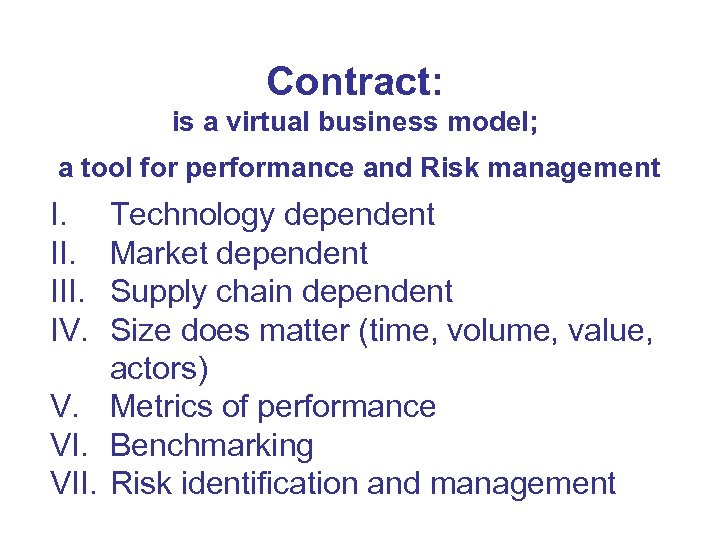 Contract:

is a virtual business model;

a tool for performance and Risk management

I. Technology dependent
II. Market dependent
III. Supply chain dependent
IV. Size does matter (time, volume, value, actors)
V. Metrics of performance
VI. Benchmarking
VII. Risk identification and management